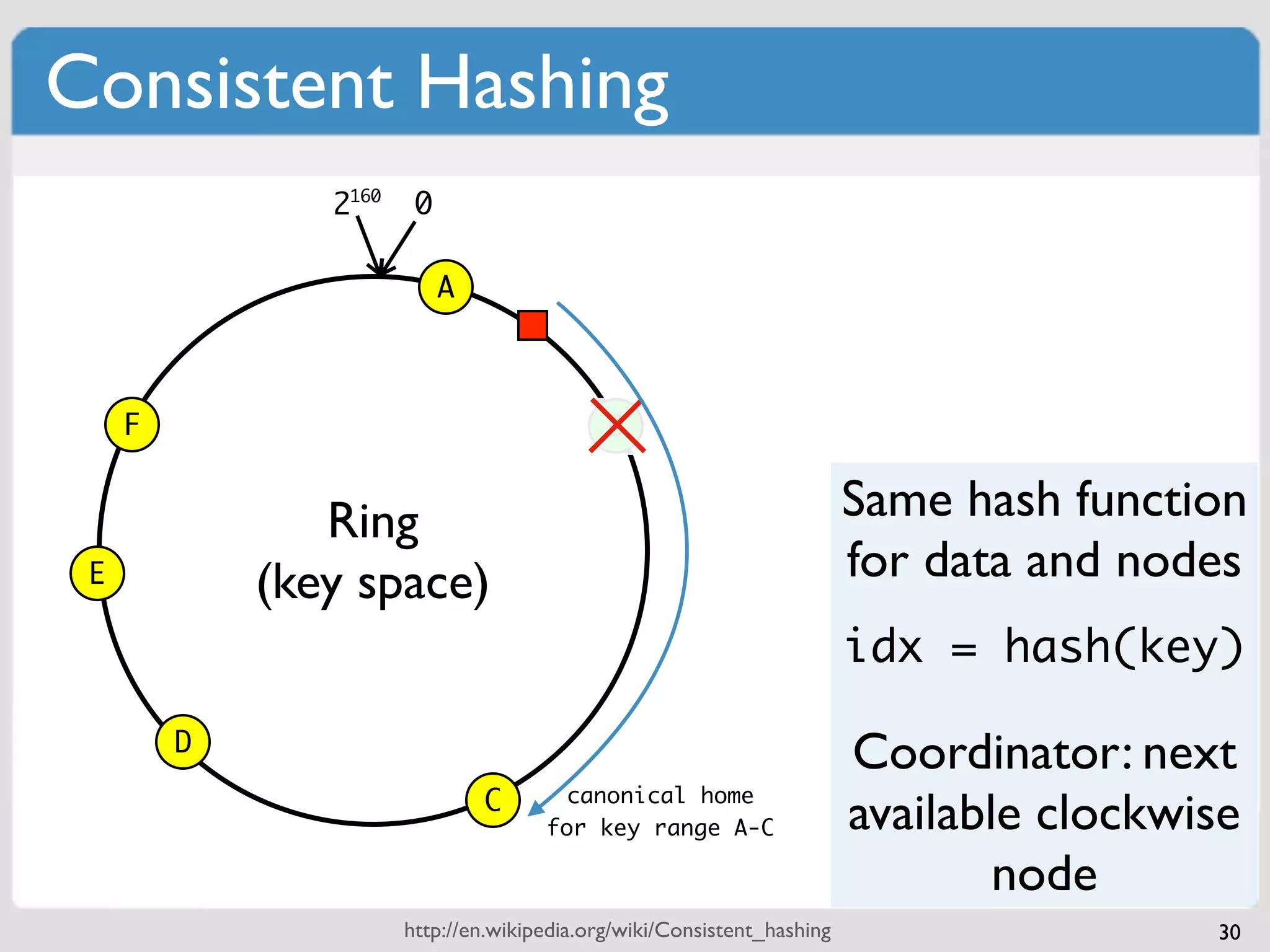 Consistent Hashing

$2^{160}$ 0

A

F

E

D

C

Ring
(key space)

canonical home for key range A-C

Same hash function for data and nodes

idx = hash(key)

Coordinator: next available clockwise node

http://en.wikipedia.org/wiki/Consistent_hashing

30